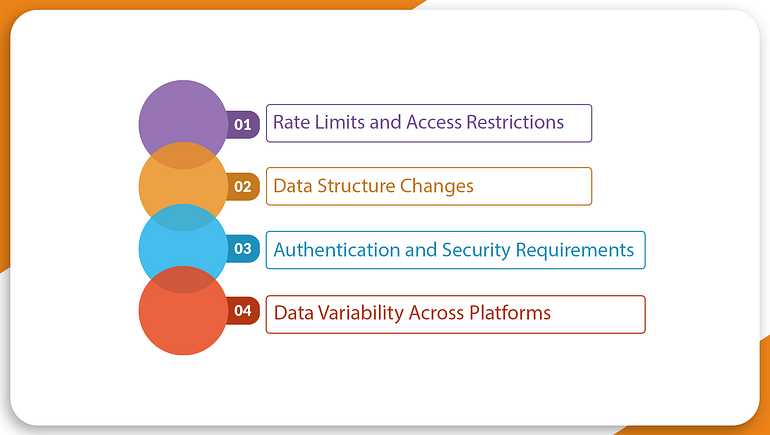 01 Rate Limits and Access Restrictions

02 Data Structure Changes

03 Authentication and Security Requirements

04 Data Variability Across Platforms